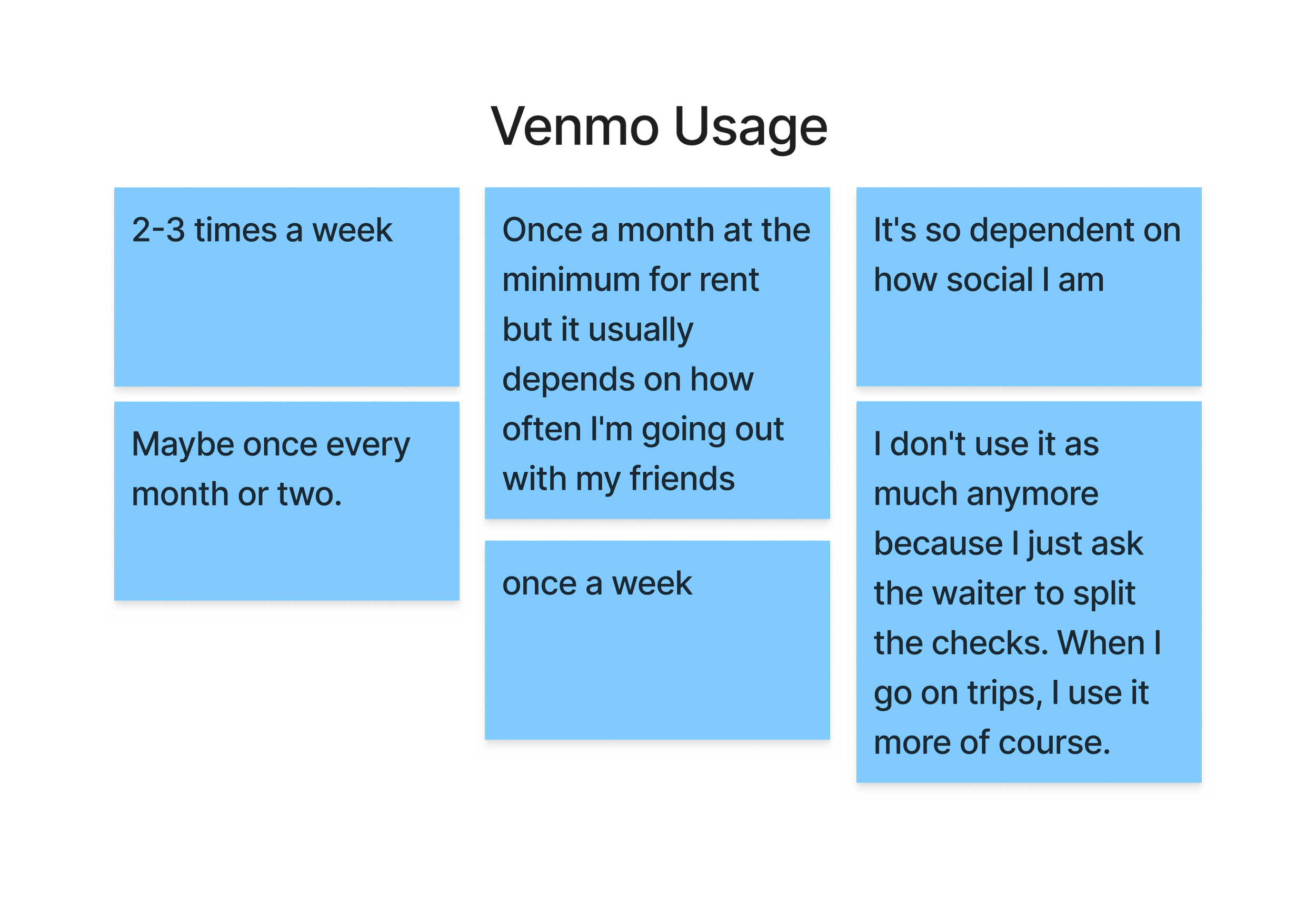 Venmo Usage

2-3 times a week

Maybe once every month or two.

Once a month at the minimum for rent but it usually depends on how often I'm going out with my friends

once a week

It's so dependent on how social I am

I don't use it as much anymore because I just ask the waiter to split the checks. When I go on trips, I use it more of course.